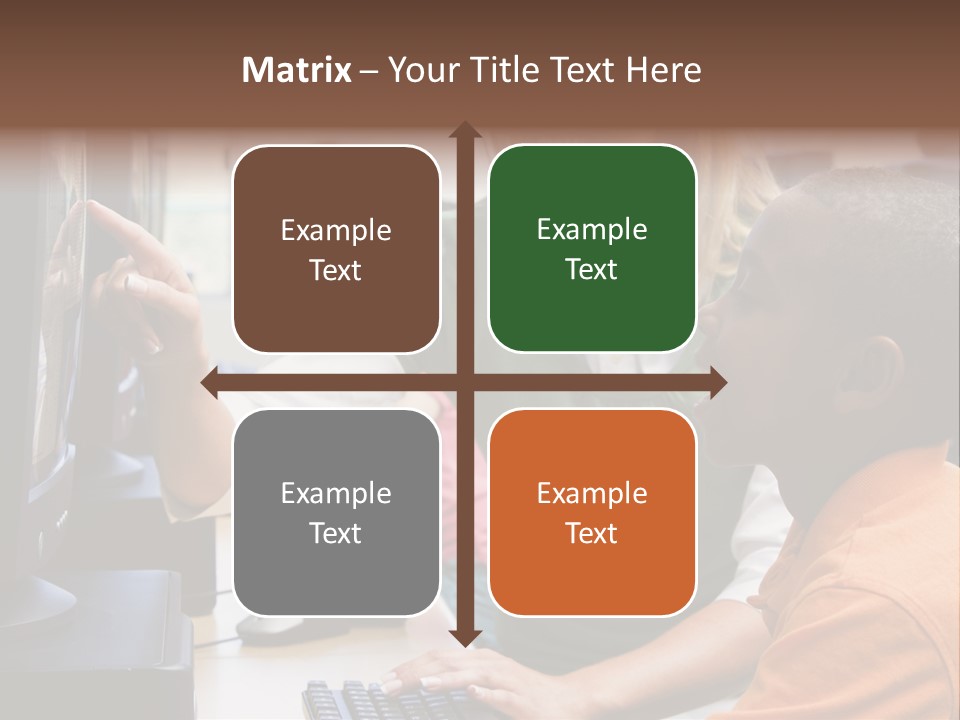 Matrix – Your Title Text Here

Example Text

Example Text

Example Text

Example Text